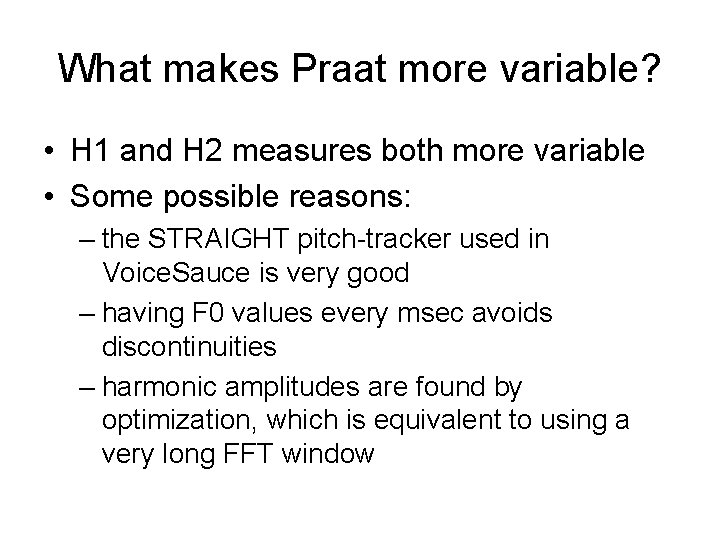 What makes Praat more variable?

• H1 and H2 measures both more variable
• Some possible reasons:
– the STRAIGHT pitch-tracker used in VoiceSauce is very good
– having F0 values every msec avoids discontinuities
– harmonic amplitudes are found by optimization, which is equivalent to using a very long FFT window